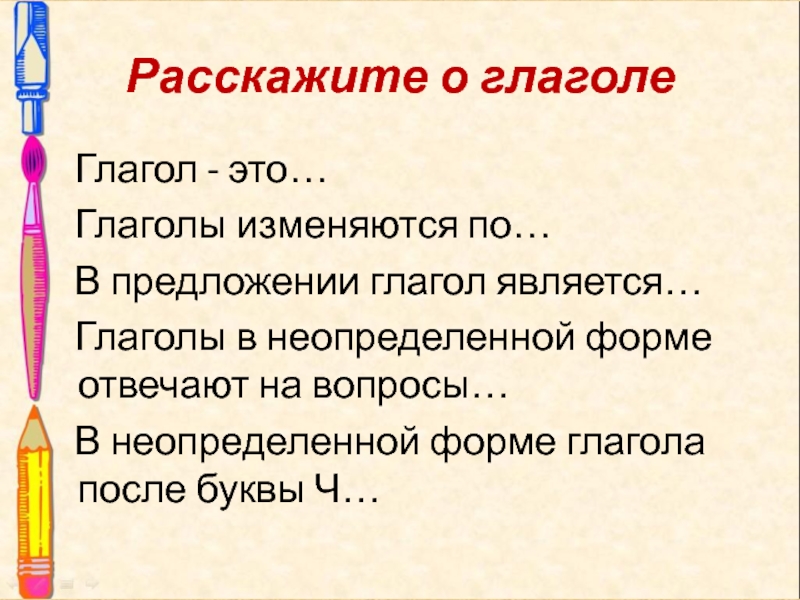 Расскажите о глаголе

Глагол - это…

Глаголы изменяются по…

В предложении глагол является…

Глаголы в неопределенной форме отвечают на вопросы…

В неопределенной форме глагола после буквы Ч…